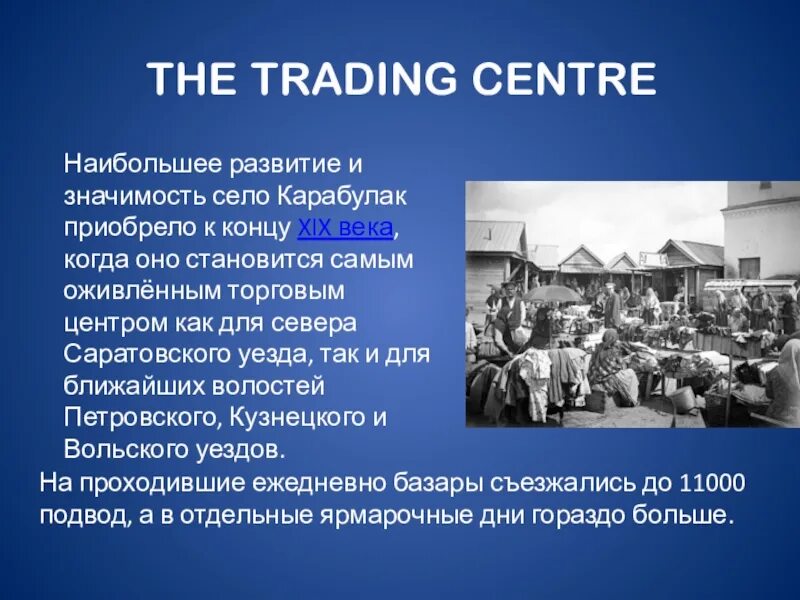 THE TRADING CENTRE

Наибольшее развитие и значимость село Карабулак приобрело к концу XIX века, когда оно становится самым оживлённым торговым центром как для севера Саратовского уезда, так и для ближайших волостей Петровского, Кузнецкого и Вольского уездов.

На проходившие ежедневно базары съезжались до 11000 подвод, а в отдельные ярмарочные дни гораздо больше.